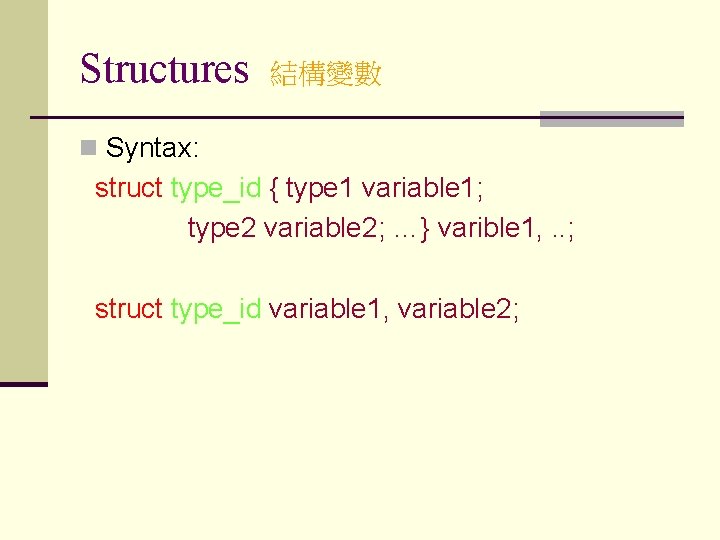 Structures 結構變數

Syntax:
struct type_id { type1 variable1;
type2 variable2; …} varible1, ..;

struct type_id variable1, variable2;